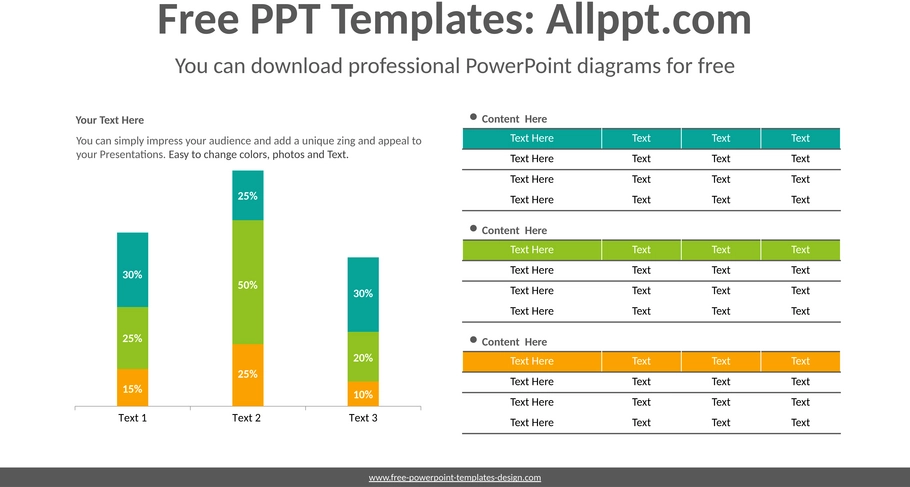 Free PPT Templates: Allppt.com

You can download professional PowerPoint diagrams for free

Your Text Here

You can simply impress your audience and add a unique zing and appeal to your Presentations. Easy to change colors, photos and Text.

30%
25%
15%
25%
50%
25%
30%
20%
10%

Text 1
Text 2
Text 3

Content Here

| Text Here | Text | Text | Text |
|---|---|---|---|
| Text Here | Text | Text | Text |
| Text Here | Text | Text | Text |
| Text Here | Text | Text | Text |

Content Here

| Text Here | Text | Text | Text |
|---|---|---|---|
| Text Here | Text | Text | Text |
| Text Here | Text | Text | Text |
| Text Here | Text | Text | Text |

Content Here

| Text Here | Text | Text | Text |
|---|---|---|---|
| Text Here | Text | Text | Text |
| Text Here | Text | Text | Text |
| Text Here | Text | Text | Text |

www.free-powerpoint-templates-design.com